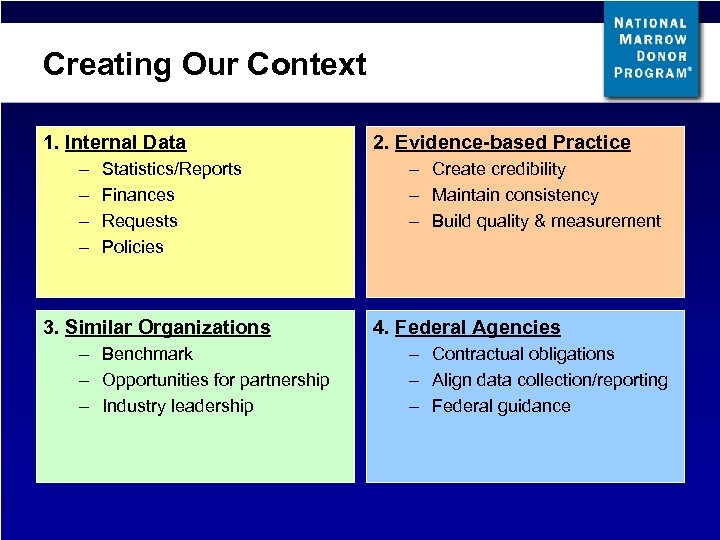 Creating Our Context

NATIONAL MARROW DONOR PROGRAM®

1. Internal Data
– Statistics/Reports
– Finances
– Requests
– Policies

2. Evidence-based Practice
– Create credibility
– Maintain consistency
– Build quality & measurement

3. Similar Organizations
– Benchmark
– Opportunities for partnership
– Industry leadership

4. Federal Agencies
– Contractual obligations
– Align data collection/reporting
– Federal guidance